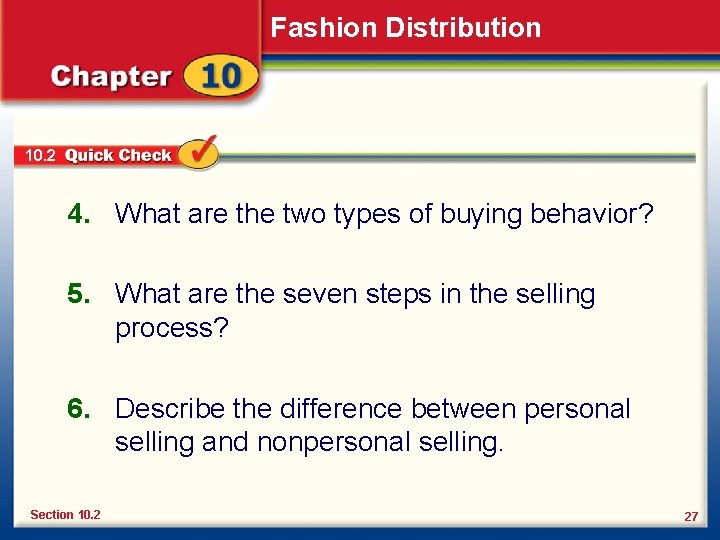 Fashion Distribution

Chapter 10

10.2 Quick Check

4. What are the two types of buying behavior?

5. What are the seven steps in the selling process?

6. Describe the difference between personal selling and nonpersonal selling.

Section 10.2

27